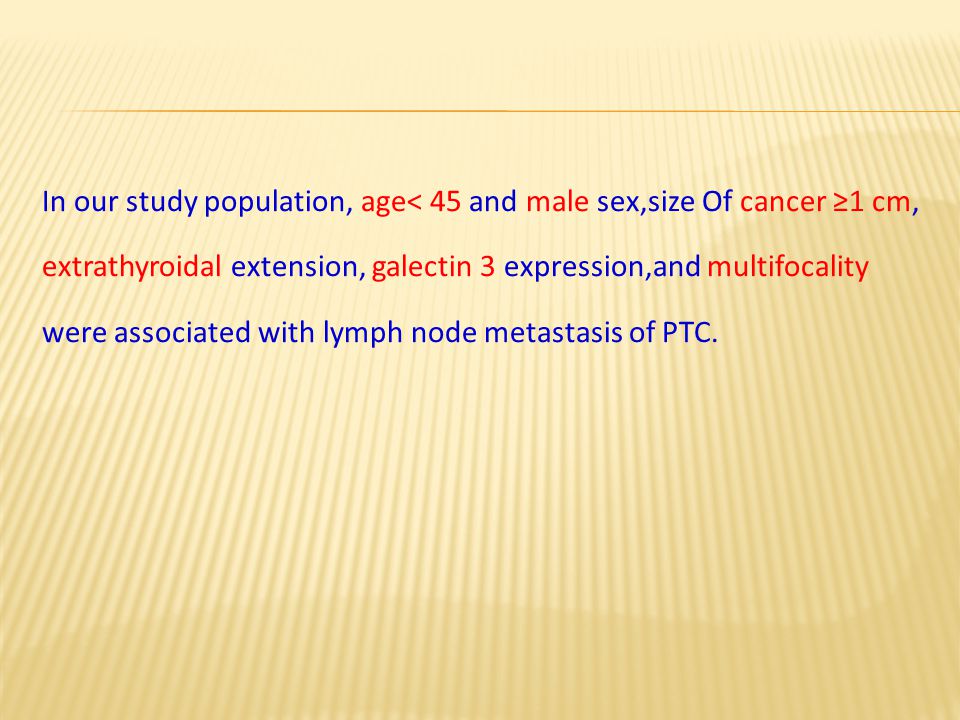 In our study population, age< 45 and male sex,size Of cancer ≥1 cm, extrathyroidal extension, galectin 3 expression,and multifocality were associated with lymph node metastasis of PTC.